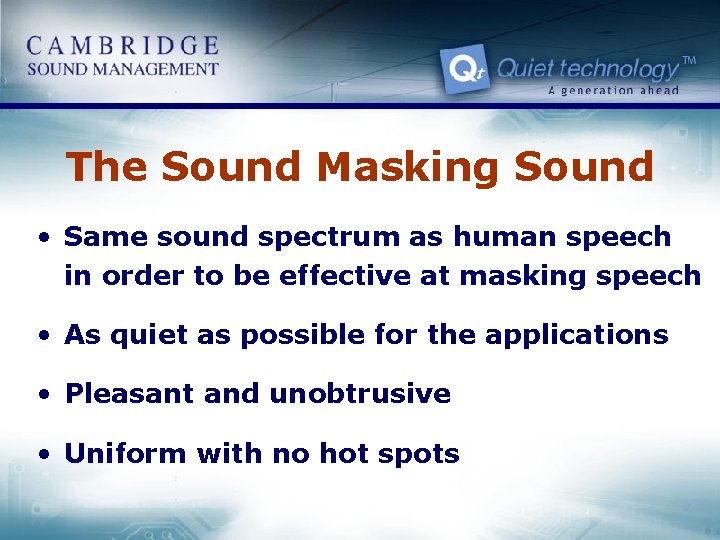 CAMBRIDGE
SOUND MANAGEMENT

Qt Quiet technology™
A generation ahead

The Sound Masking Sound

• Same sound spectrum as human speech in order to be effective at masking speech

• As quiet as possible for the applications

• Pleasant and unobtrusive

• Uniform with no hot spots